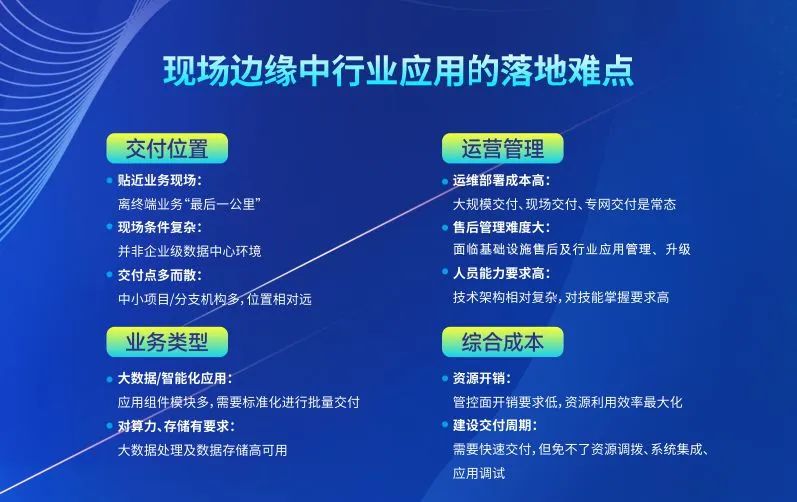 现场边缘中行业应用的落地难点

交付位置

贴近业务现场：
离终端业务“最后一公里”

现场条件复杂：
并非企业级数据中心环境

交付点多而散：
中小项目/分支机构多，位置相对远

业务类型

大数据/智能化应用：
应用组件模块多，需要标准化进行批量交付

对算力、存储有要求：
大数据处理及数据存储高可用

运营管理

运维部署成本高：
大规模交付、现场交付、专网交付是常态

售后管理难度大：
面临基础设施售后及行业应用管理、升级

人员能力要求高：
技术架构相对复杂，对技能掌握要求高

综合成本

资源开销：
管控面开销要求低，资源利用效率最大化

建设交付周期：
需要快速交付，但免不了资源调拨、系统集成、应用调试